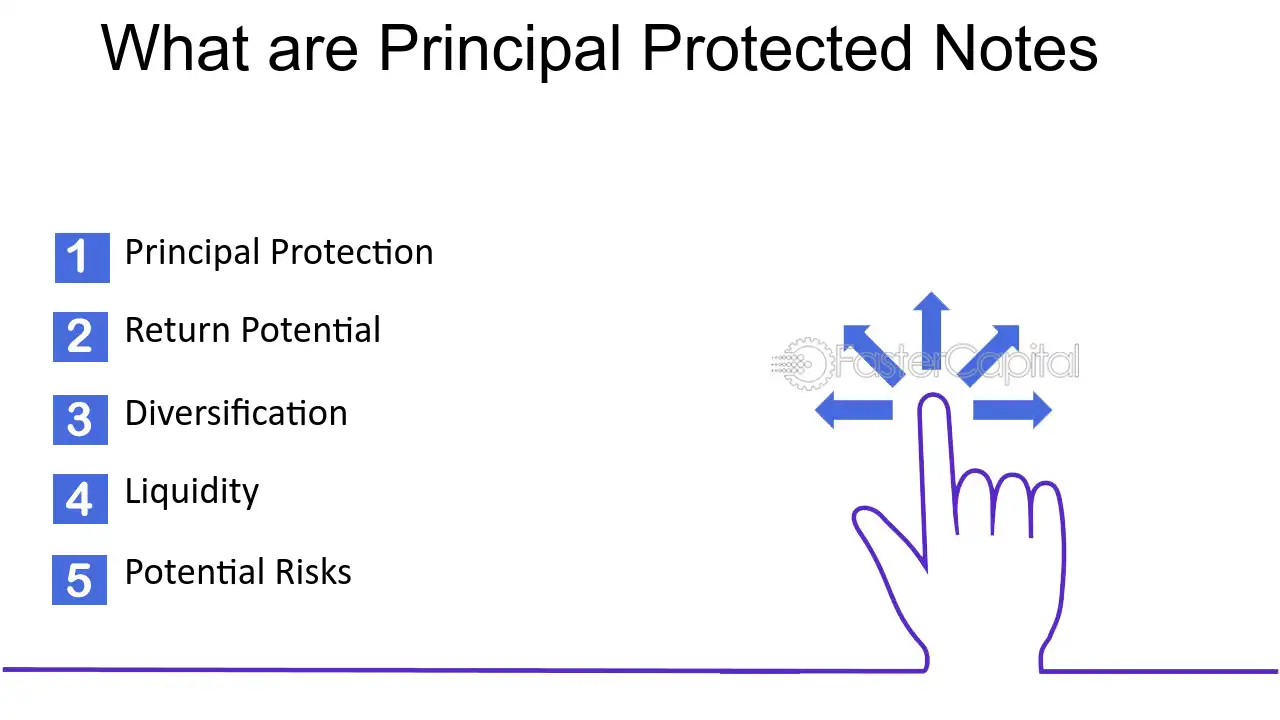 What are Principal Protected Notes

1 Principal Protection

2 Return Potential

3 Diversification

4 Liquidity

5 Potential Risks

FasterCapital